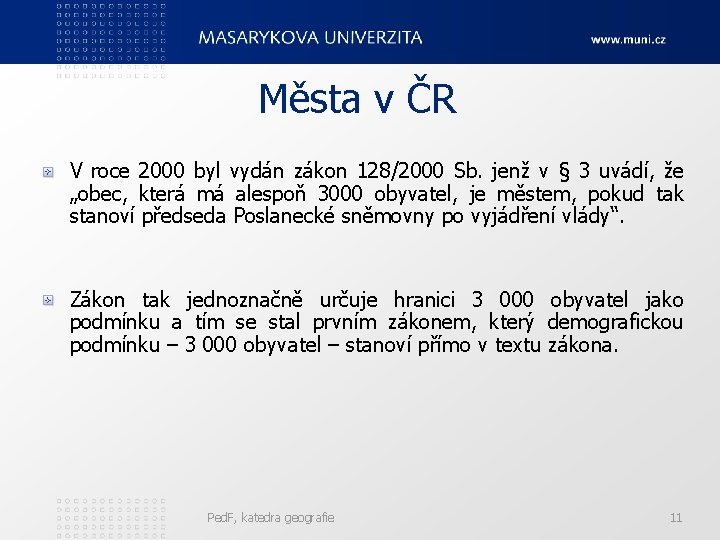 MASARYKOVA UNIVERZITA

www.muni.cz

Města v ČR

V roce 2000 byl vydán zákon 128/2000 Sb. jenž v § 3 uvádí, že „obec, která má alespoň 3000 obyvatel, je městem, pokud tak stanoví předseda Poslanecké sněmovny po vyjádření vlády“.

Zákon tak jednoznačně určuje hranici 3 000 obyvatel jako podmínku a tím se stal prvním zákonem, který demografickou podmínku – 3 000 obyvatel – stanoví přímo v textu zákona.

PedF, katedra geografie

11